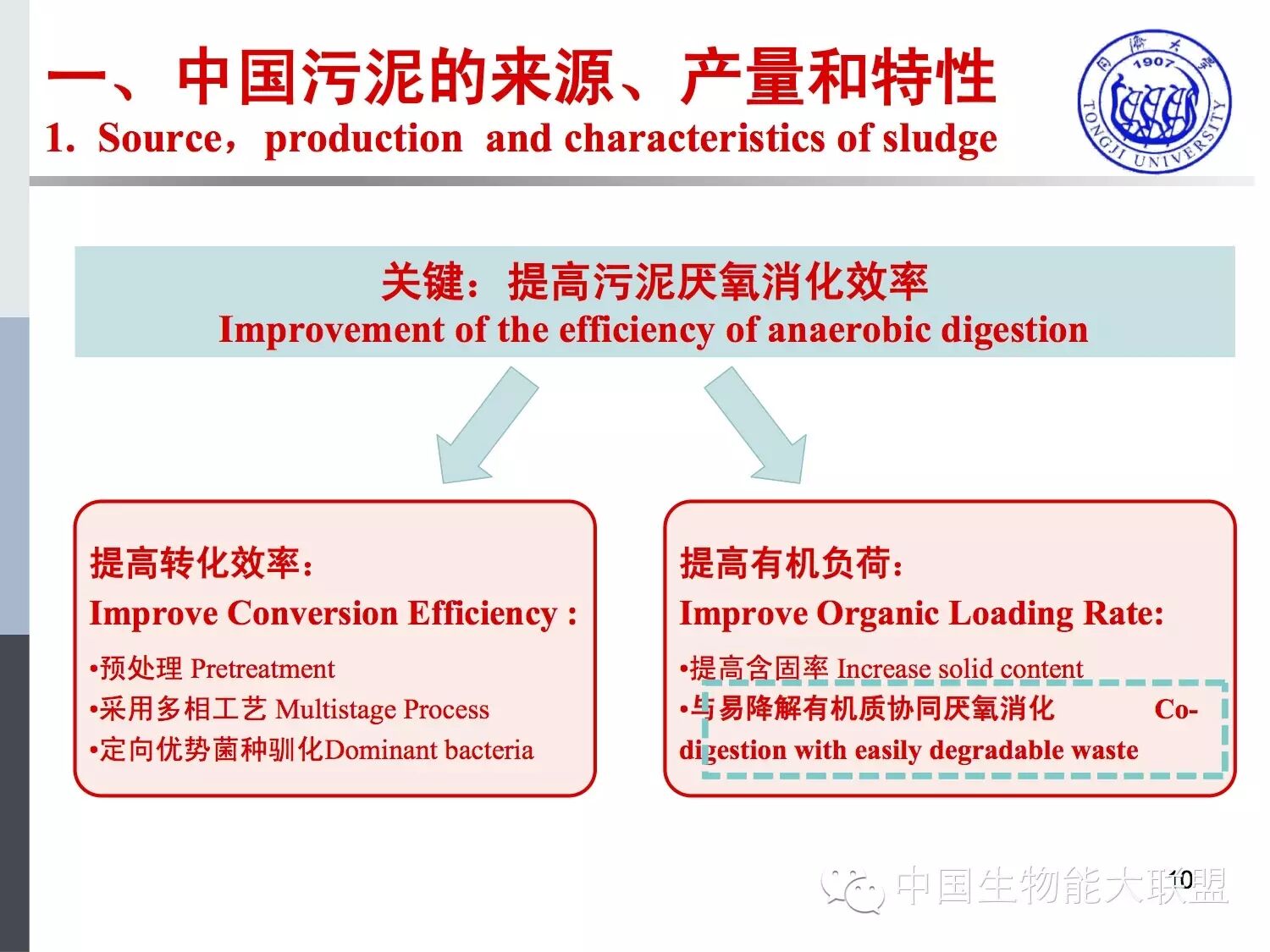 一、中国污泥的来源、产量和特性
1. Source，production and characteristics of sludge

1907
TONGJI UNIVERSITY

关键：提高污泥厌氧消化效率
Improvement of the efficiency of anaerobic digestion

提高转化效率：
Improve Conversion Efficiency :
•预处理 Pretreatment
•采用多相工艺 Multistage Process
•定向优势菌种驯化Dominant bacteria

提高有机负荷：
Improve Organic Loading Rate:
•提高含固率 Increase solid content
•与易降解有机质协同厌氧消化 Co-digestion with easily degradable waste

10

中国生物能大联盟